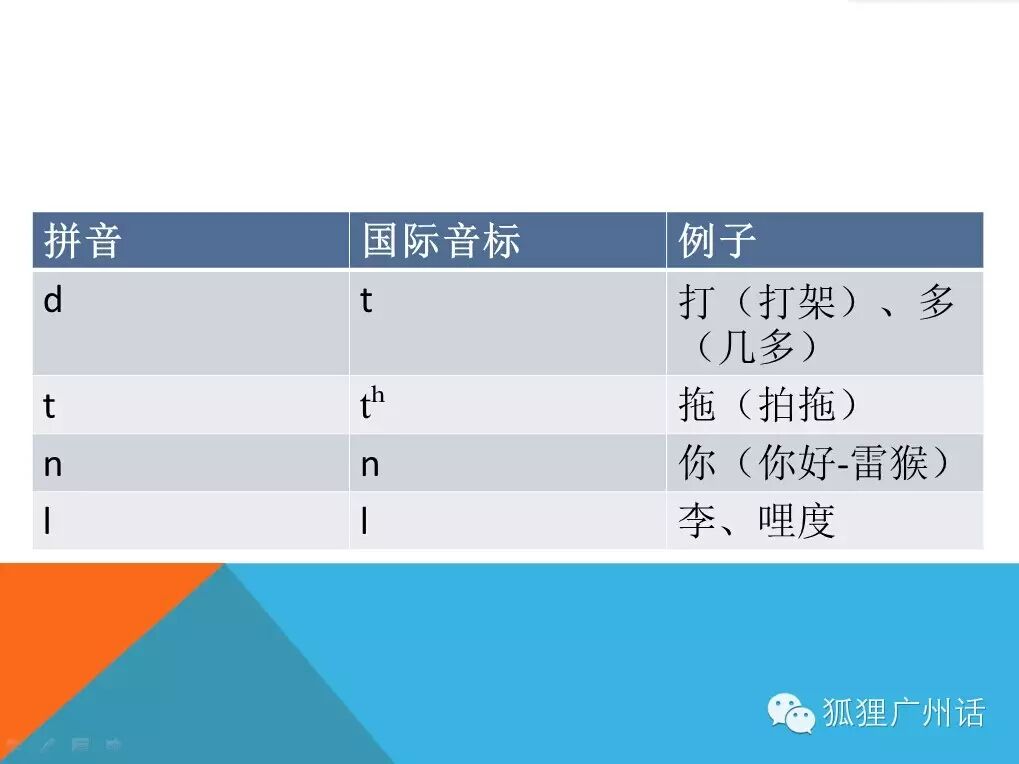 | 拼音 | 国际音标 | 例子 |
|---|---|---|
| d | t | 打（打架）、多（几多） |
| t | $t^h$ | 拖（拍拖） |
| n | n | 你（你好-雷猴） |
| l | l | 李、哩度 |

狐狸广州话